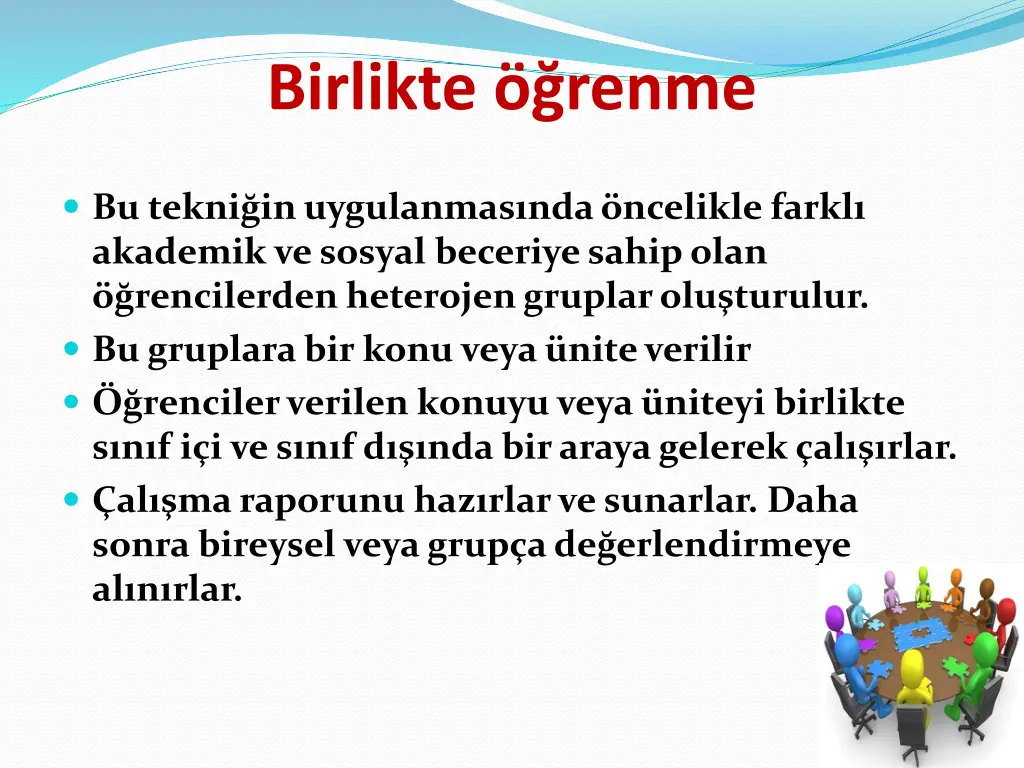 Birlikte öğrenme

Bu tekniğin uygulanmasında öncelikle farklı akademik ve sosyal beceriye sahip olan öğrencilerden heterojen gruplar oluşturulur.
Bu gruplara bir konu veya ünite verilir
Öğrenciler verilen konuyu veya üniteyi birlikte sınıf içi ve sınıf dışında bir araya gelerek çalışırlar.
Çalışma raporunu hazırlar ve sunarlar. Daha sonra bireysel veya grupça değerlendirmeye alınırlar.